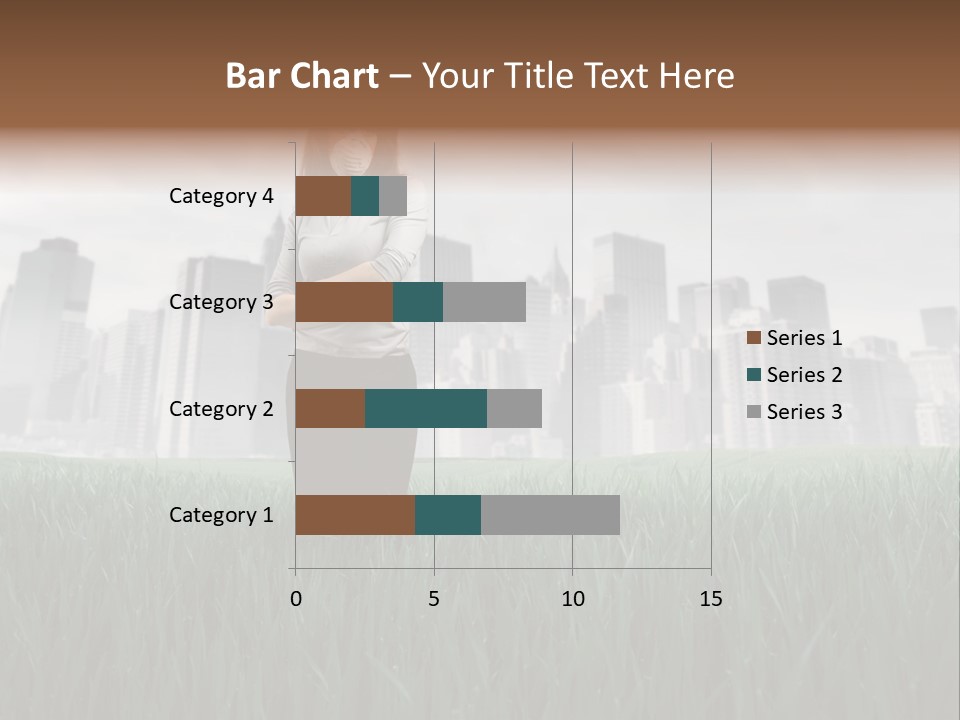 Bar Chart – Your Title Text Here

Category 4
Category 3
Category 2
Category 1

0
5
10
15

Series 1
Series 2
Series 3